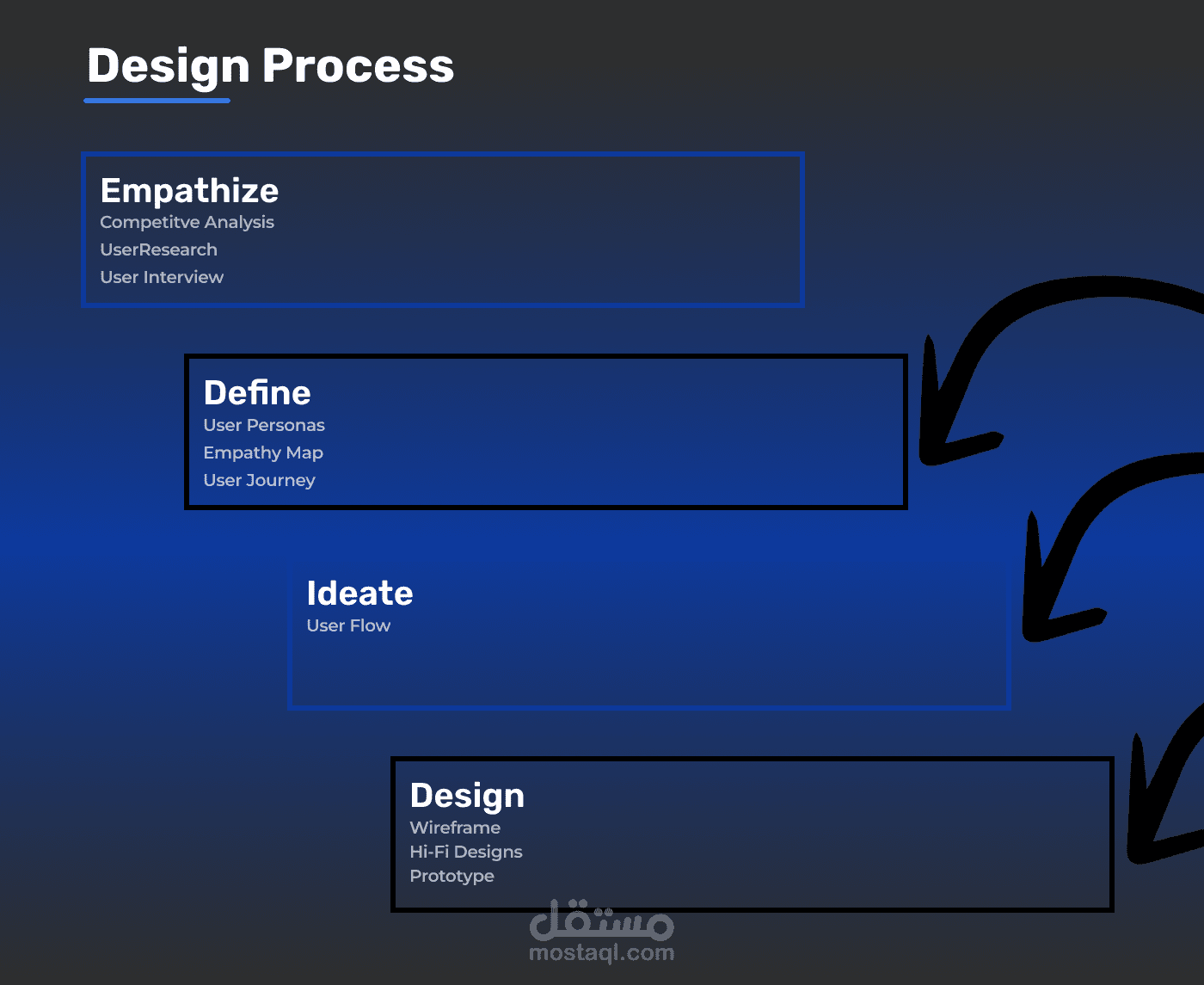 Design Process

Empathize
Competitve Analysis
UserResearch
User Interview

Define
User Personas
Empathy Map
User Journey

Ideate
User Flow

Design
Wireframe
Hi-Fi Designs
Prototype

مستقل
mostaql.com